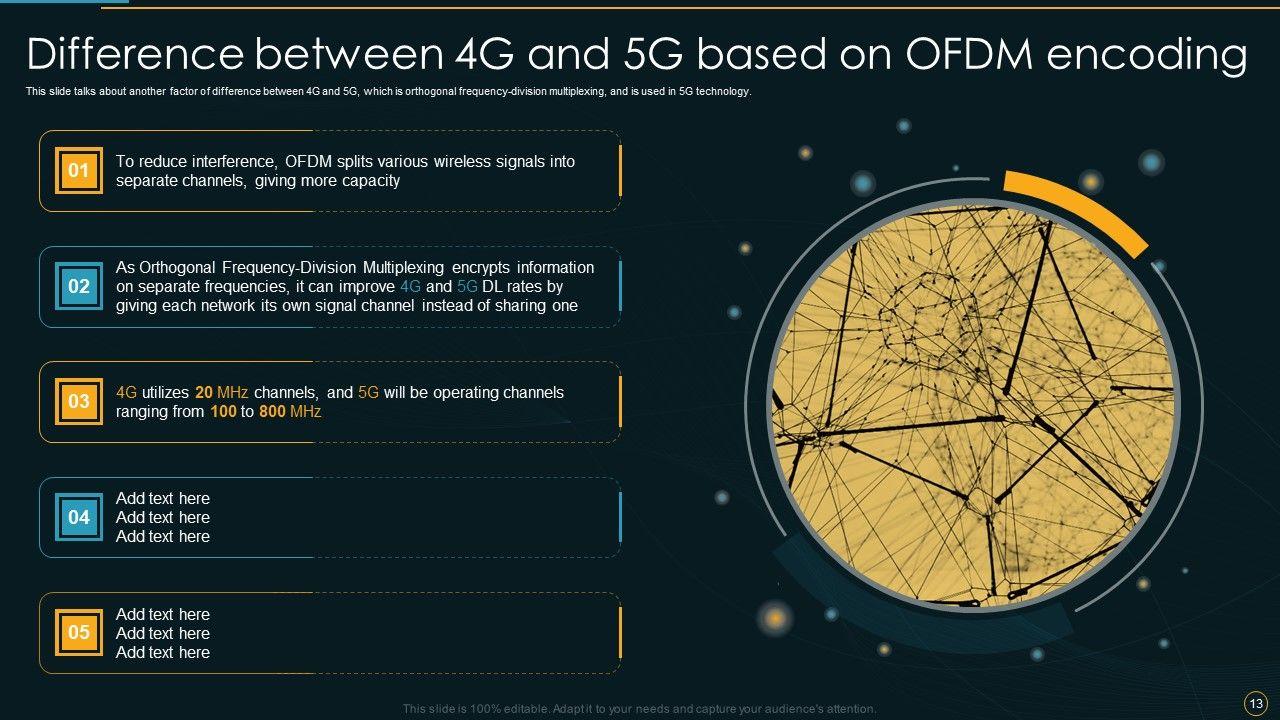 Difference between 4G and 5G based on OFDM encoding

This slide talks about another factor of difference between 4G and 5G, which is orthogonal frequency-division multiplexing, and is used in 5G technology.

01 To reduce interference, OFDM splits various wireless signals into separate channels, giving more capacity

02 As Orthogonal Frequency-Division Multiplexing encrypts information on separate frequencies, it can improve 4G and 5G DL rates by giving each network its own signal channel instead of sharing one

03 4G utilizes 20 MHz channels, and 5G will be operating channels ranging from 100 to 800 MHz

04 Add text here
Add text here
Add text here

05 Add text here
Add text here
Add text here

This slide is 100% editable. Adapt it to your needs and capture your audience's attention.

13